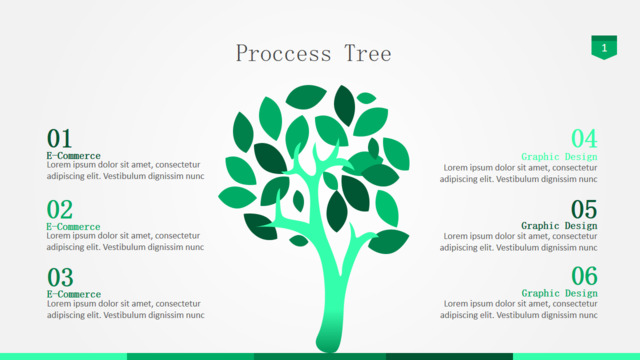 Proccess Tree

1

01
E-Commerce
Lorem ipsum dolor sit amet, consectetur adipiscing elit. Vestibulum dignissim nunc

02
E-Commerce
Lorem ipsum dolor sit amet, consectetur adipiscing elit. Vestibulum dignissim nunc

03
E-Commerce
Lorem ipsum dolor sit amet, consectetur adipiscing elit. Vestibulum dignissim nunc

04
Graphic Design
Lorem ipsum dolor sit amet, consectetur adipiscing elit. Vestibulum dignissim nunc

05
Graphic Design
Lorem ipsum dolor sit amet, consectetur adipiscing elit. Vestibulum dignissim nunc

06
Graphic Design
Lorem ipsum dolor sit amet, consectetur adipiscing elit. Vestibulum dignissim nunc